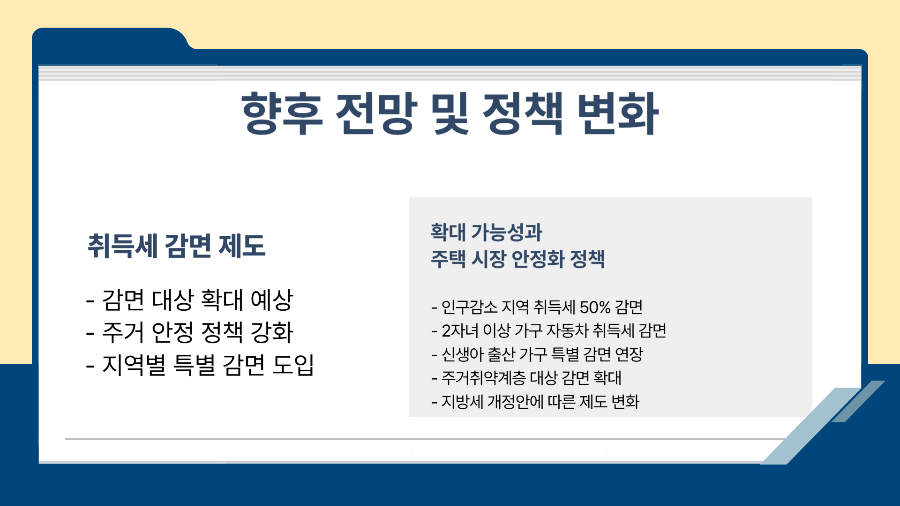 향후 전망 및 정책 변화

취득세 감면 제도

- 감면 대상 확대 예상
- 주거 안정 정책 강화
- 지역별 특별 감면 도입

확대 가능성과
주택 시장 안정화 정책

- 인구감소 지역 취득세 50% 감면
- 2자녀 이상 가구 자동차 취득세 감면
- 신생아 출산 가구 특별 감면 연장
- 주거취약계층 대상 감면 확대
- 지방세 개정안에 따른 제도 변화